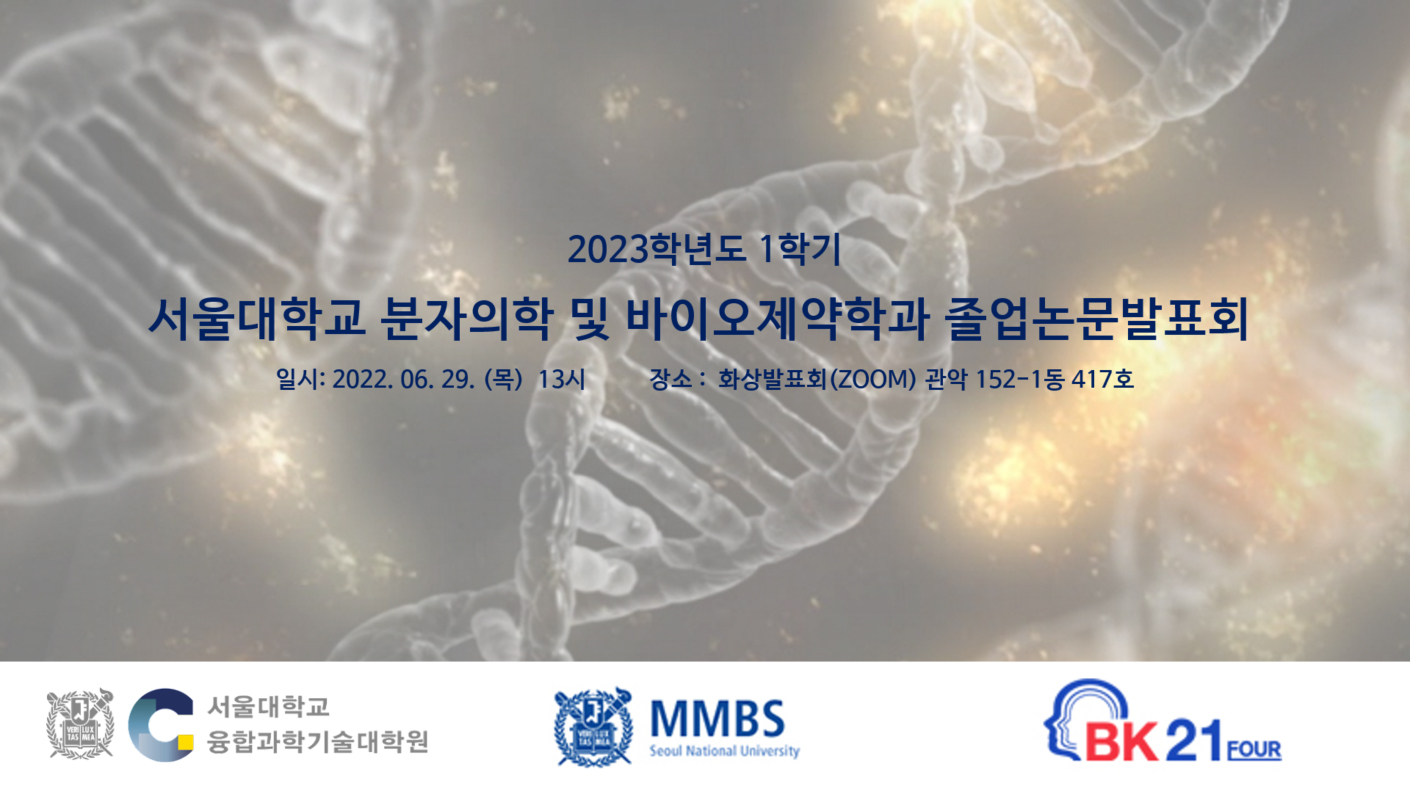 2023학년도 1학기

서울대학교 분자의학 및 바이오제약학과 졸업논문발표회

일시: 2022. 06. 29. (목) 13시 장소 : 화상발표회(ZOOM) 관악 152-1동 417호

VERI TAS LUX MEA

서울대학교
융합과학기술대학원

VERI TAS LUX MEA

MMBS
Seoul National University

BK21 FOUR